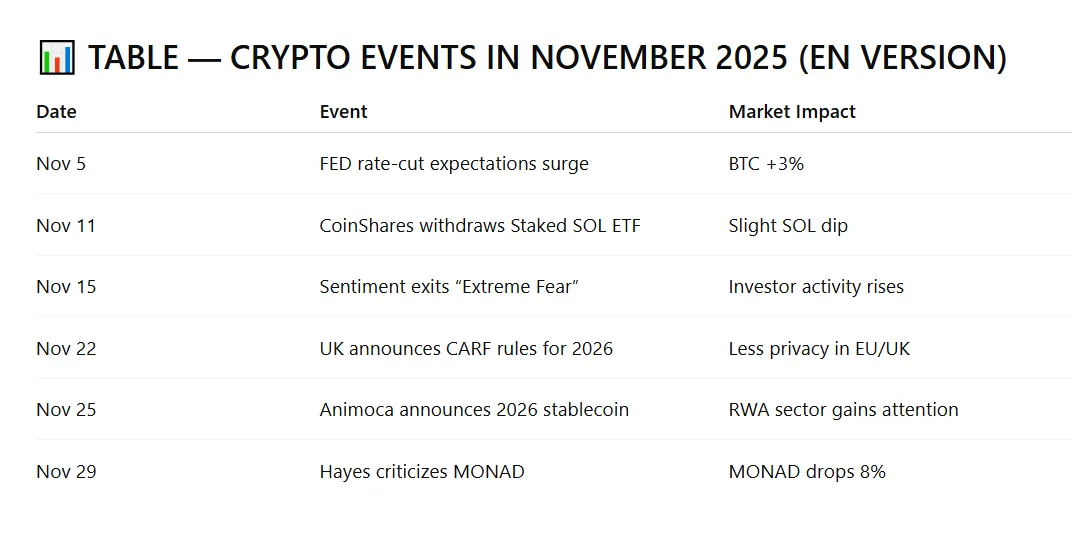 📊 TABLE — CRYPTO EVENTS IN NOVEMBER 2025 (EN VERSION)

| Date | Event | Market Impact |
|---|---|---|
| Nov 5 | FED rate-cut expectations surge | BTC +3% |
| Nov 11 | CoinShares withdraws Staked SOL ETF | Slight SOL dip |
| Nov 15 | Sentiment exits “Extreme Fear” | Investor activity rises |
| Nov 22 | UK announces CARF rules for 2026 | Less privacy in EU/UK |
| Nov 25 | Animoca announces 2026 stablecoin | RWA sector gains attention |
| Nov 29 | Hayes criticizes MONAD | MONAD drops 8% |